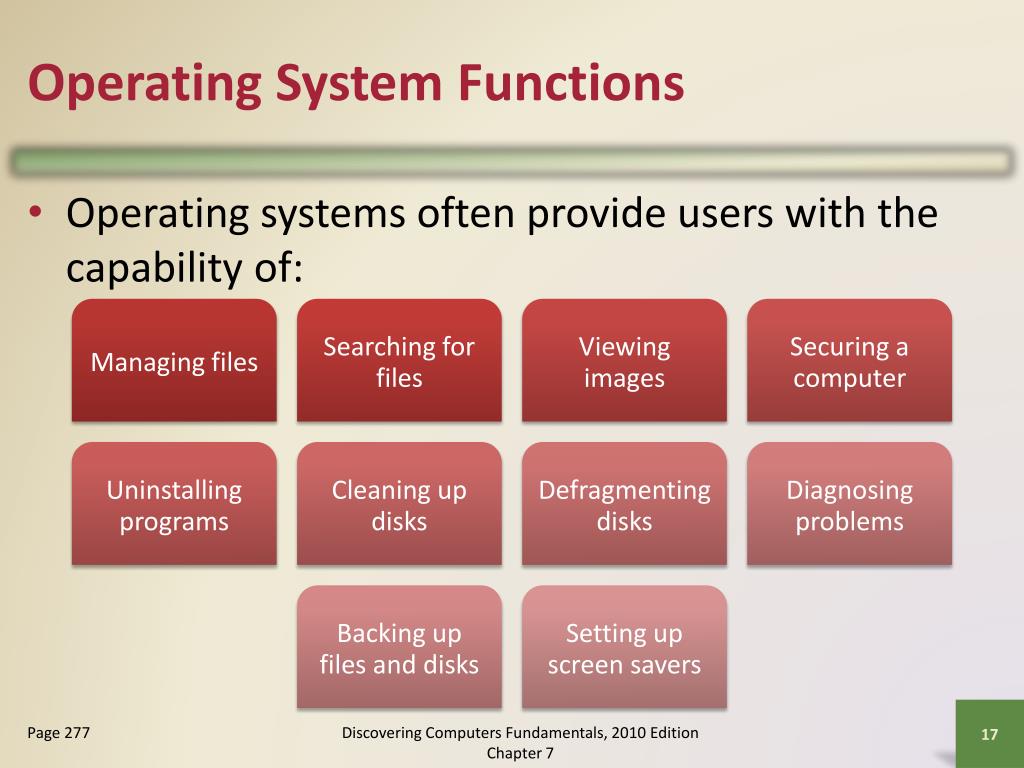 Operating System Functions

• Operating systems often provide users with the capability of:

Managing files

Searching for files

Viewing images

Securing a computer

Uninstalling programs

Cleaning up disks

Defragmenting disks

Diagnosing problems

Backing up files and disks

Setting up screen savers

Page 277

Discovering Computers Fundamentals, 2010 Edition
Chapter 7

17